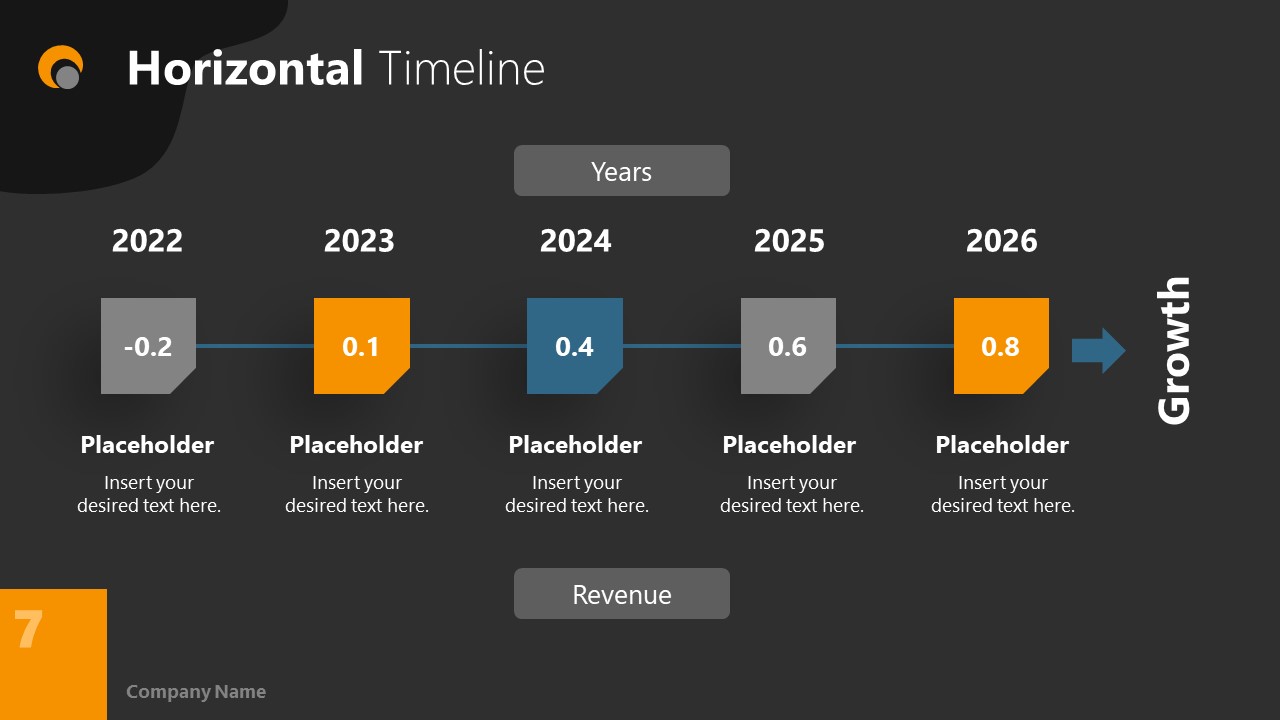 Horizontal Timeline

Years

2022

-0.2

Placeholder

Insert your desired text here.

2023

0.1

Placeholder

Insert your desired text here.

2024

0.4

Placeholder

Insert your desired text here.

2025

0.6

Placeholder

Insert your desired text here.

2026

0.8

Placeholder

Insert your desired text here.

Growth

Revenue

7

Company Name